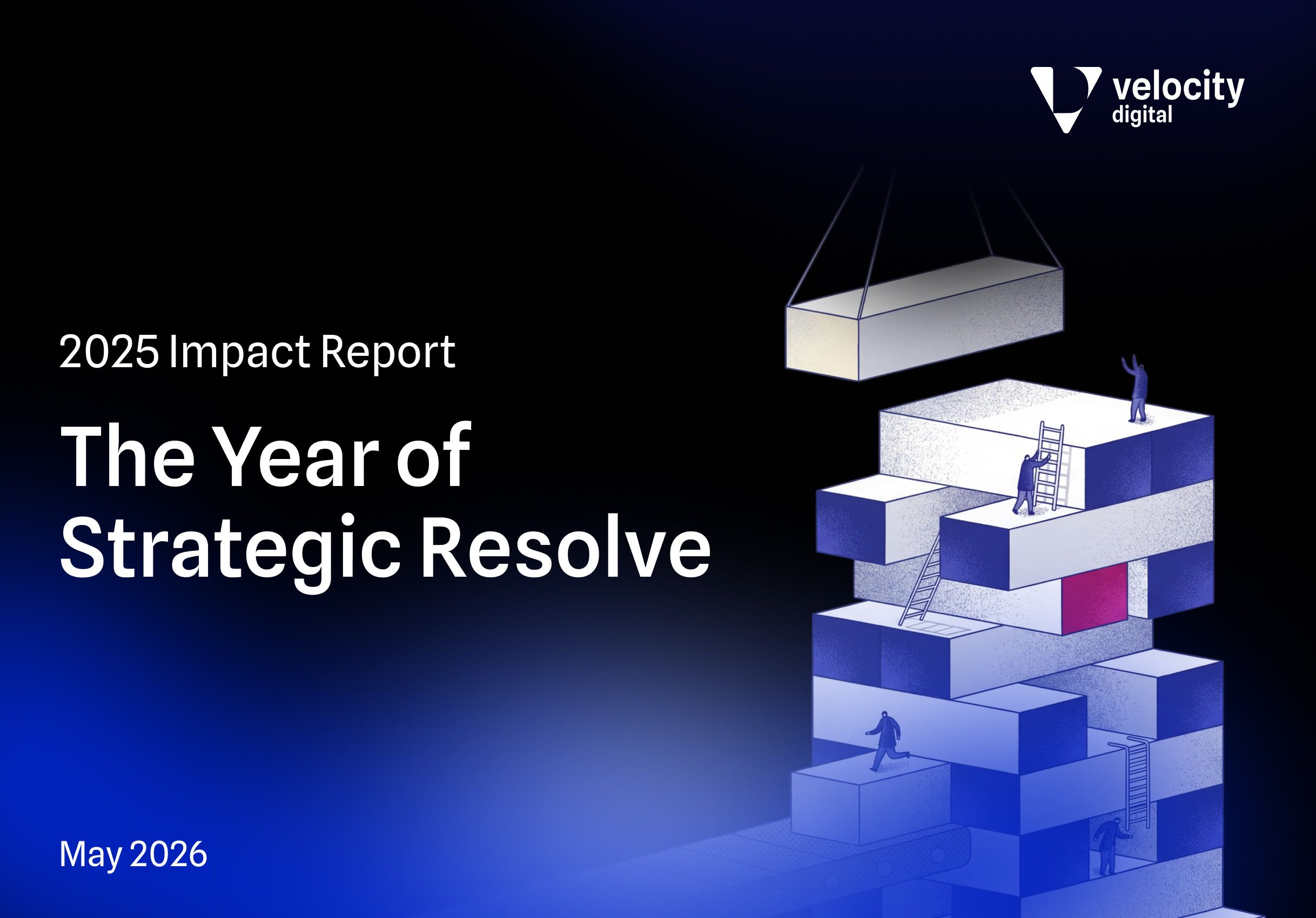 velocity
digital

2025 Impact Report

The Year of Strategic Resolve

May 2026